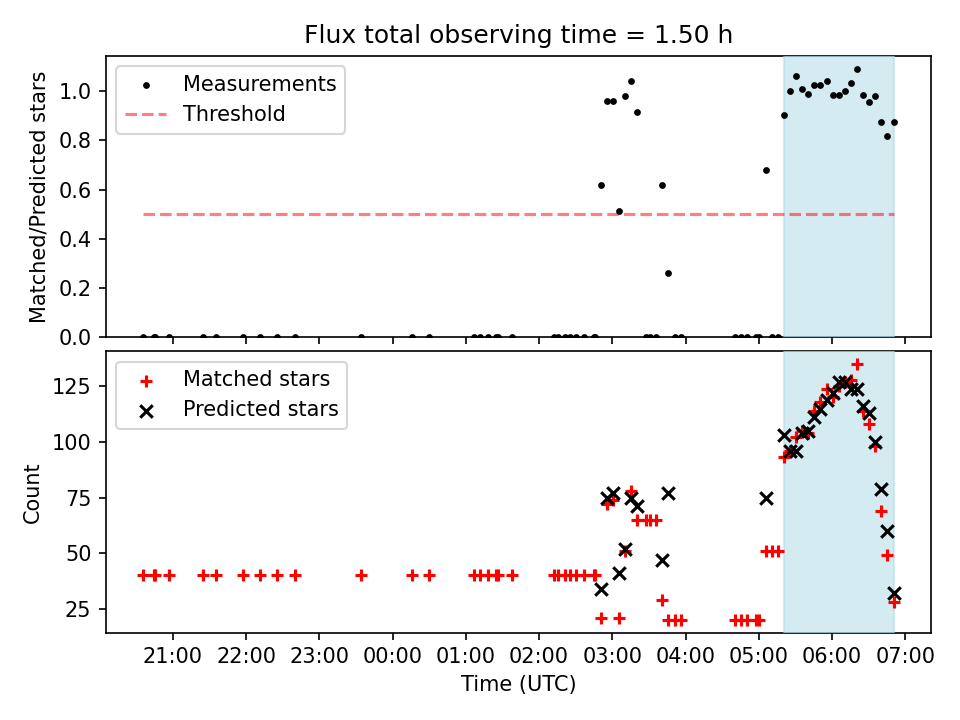 Flux total observing time = 1.50 h

Measurements
Threshold

Matched/Predicted stars

1.0
0.8
0.6
0.4
0.2
0.0

Matched stars
Predicted stars

Count

125
100
75
50
25

21:00
22:00
23:00
00:00
01:00
02:00
03:00
04:00
05:00
06:00
07:00

Time (UTC)